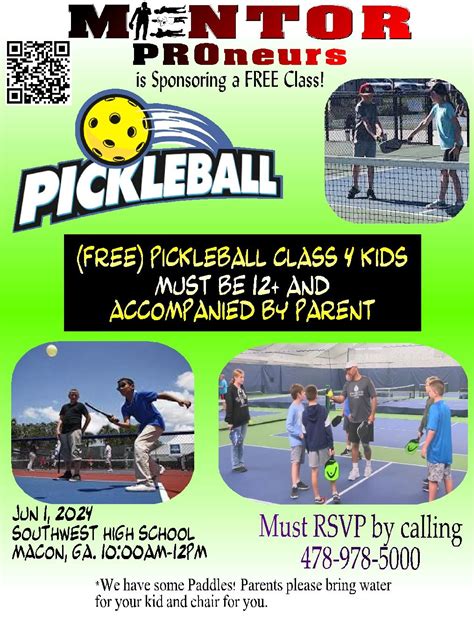 MENTOR
PROneurs
is Sponsoring a FREE Class!

PICKLEBALL

(FREE) PICKLEBALL CLASS 4 KIDS
MUST BE 12+ AND
ACCOMPANIED BY PARENT

JUN 1, 2024
SOUTHWEST HIGH SCHOOL
MACON, GA. 10:00AM-12PM

Must RSVP by calling
478-978-5000

*We have some Paddles! Parents please bring water for your kid and chair for you.